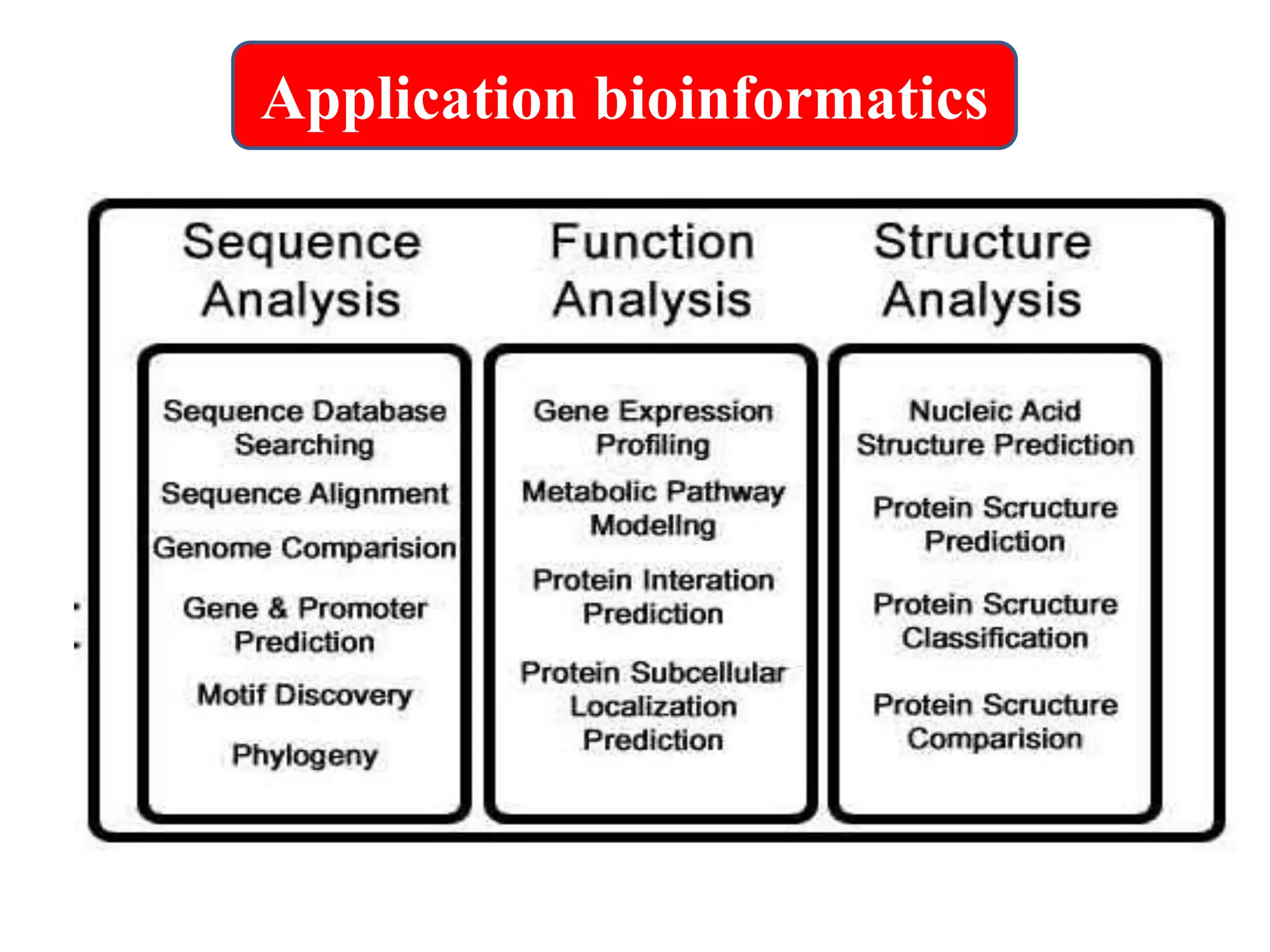 Application bioinformatics

Sequence Analysis

Sequence Database Searching

Sequence Alignment

Genome Comparision

Gene & Promoter Prediction

Motif Discovery

Phylogeny

Function Analysis

Gene Expression Profiling

Metabolic Pathway Modeling

Protein Interation Prediction

Protein Subcellular Localization Prediction

Structure Analysis

Nucleic Acid Structure Prediction

Protein Scructure Prediction

Protein Scructure Classification

Protein Scructure Comparision